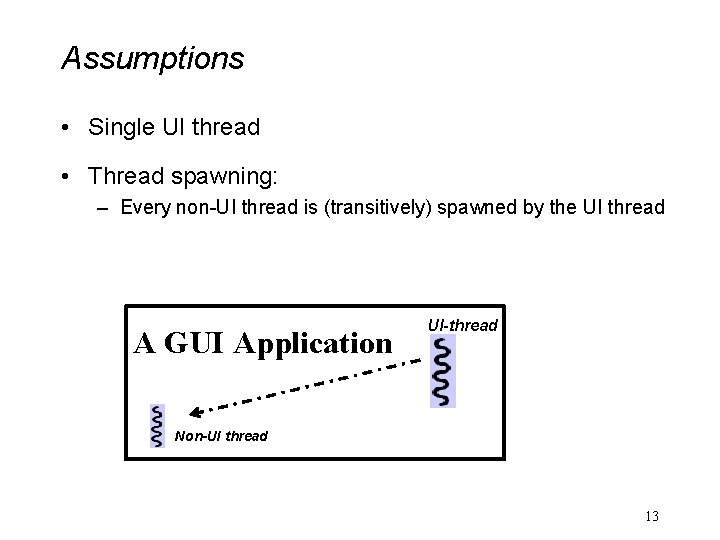 Assumptions

• Single UI thread

• Thread spawning:
– Every non-UI thread is (transitively) spawned by the UI thread

A GUI Application

UI-thread

Non-UI thread

13